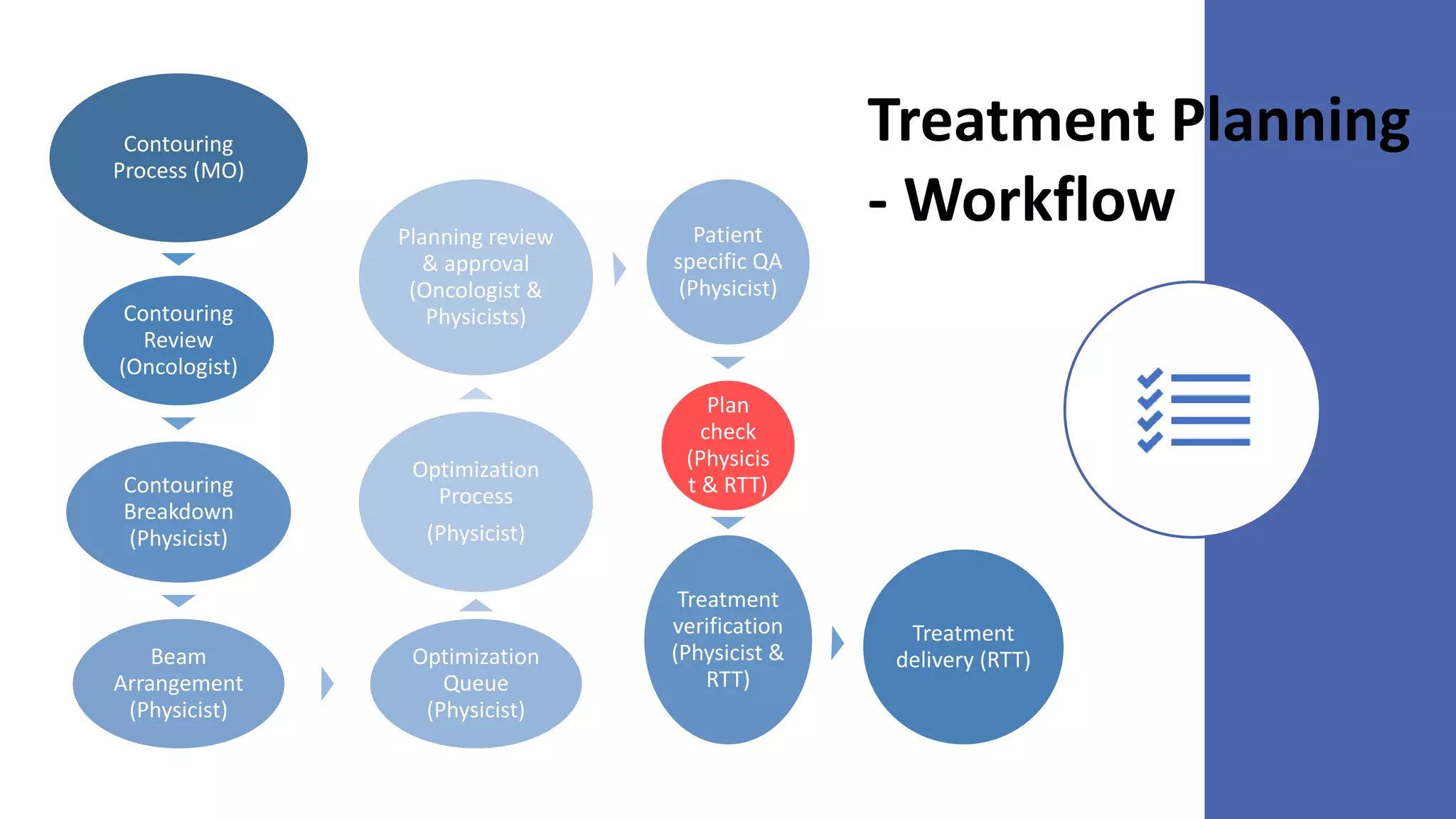 Treatment Planning - Workflow

Contouring Process (MO)

Contouring Review (Oncologist)

Contouring Breakdown (Physicist)

Beam Arrangement (Physicist)

Optimization Queue (Physicist)

Optimization Process

(Physicist)

Planning review & approval (Oncologist & Physicists)

Patient specific QA (Physicist)

Plan check (Physicist & RTT)

Treatment verification (Physicist & RTT)

Treatment delivery (RTT)